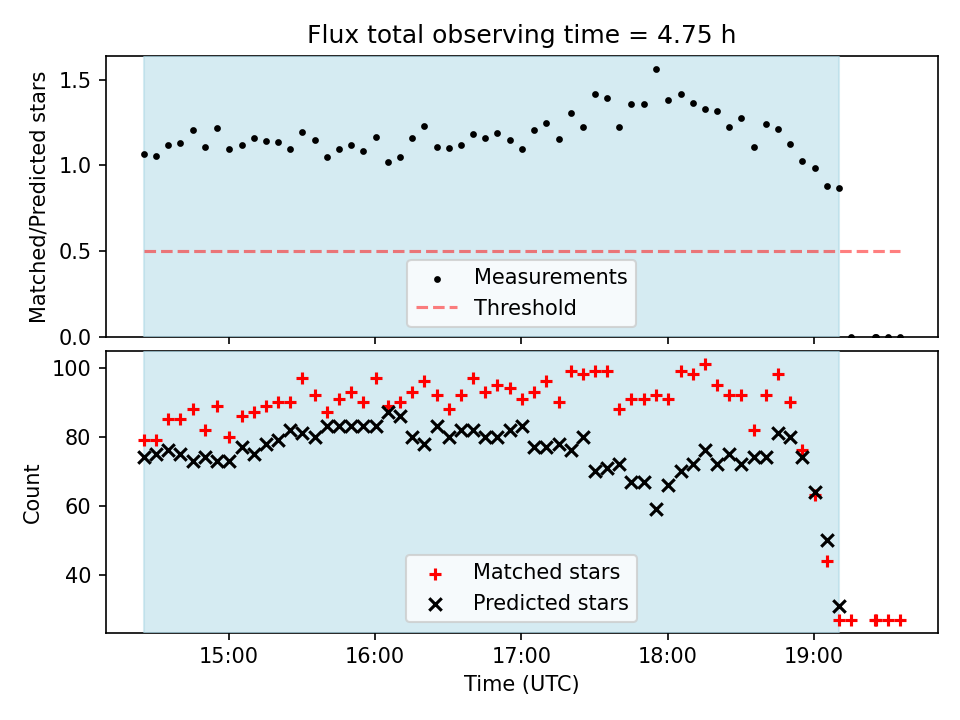 Flux total observing time = 4.75 h

Matched/Predicted stars

1.5
1.0
0.5
0.0

Measurements
Threshold

Count

100
80
60
40

Matched stars
Predicted stars

15:00
16:00
17:00
18:00
19:00

Time (UTC)